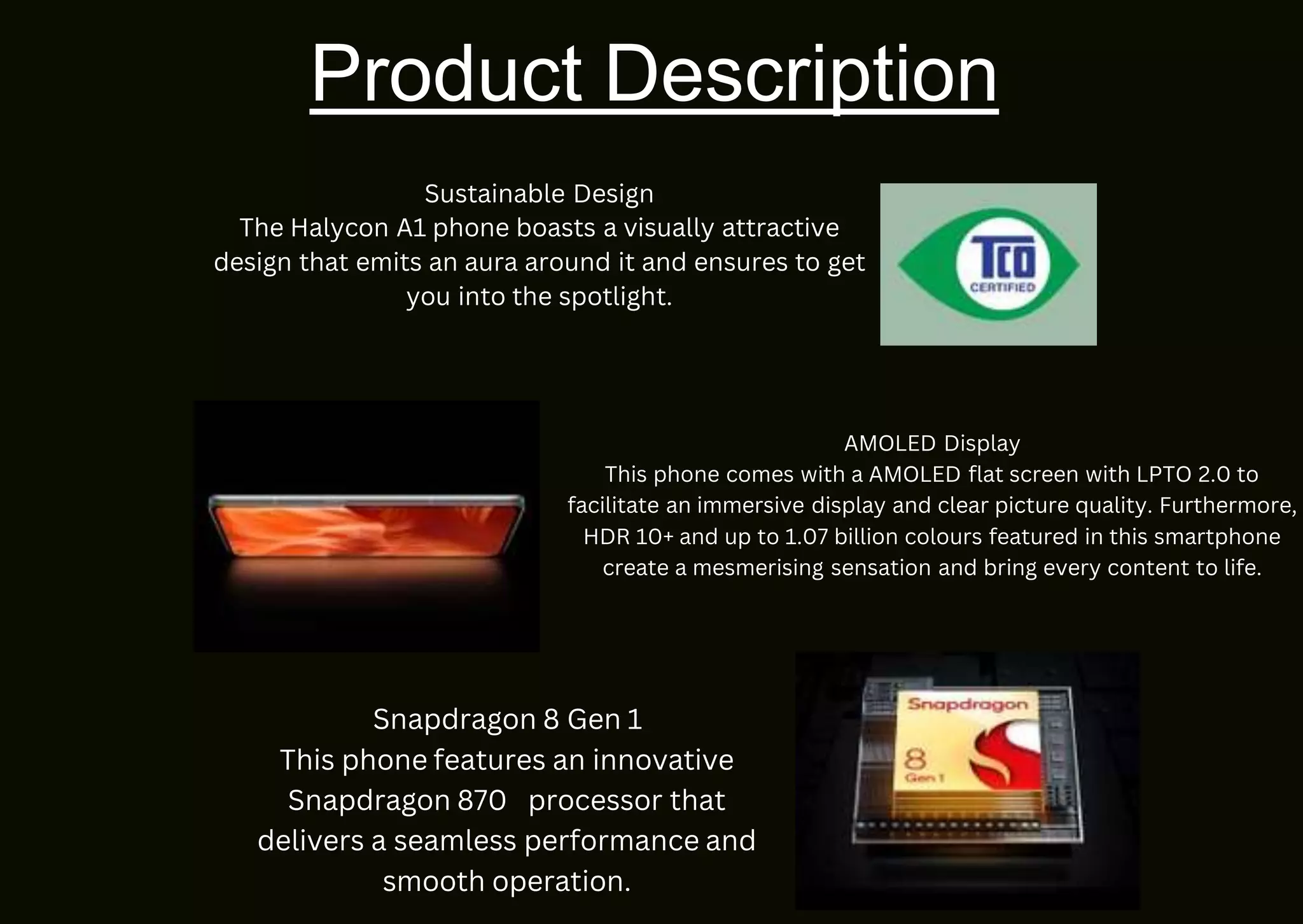 Product Description

Sustainable Design
The Halycon A1 phone boasts a visually attractive design that emits an aura around it and ensures to get you into the spotlight.

TCO
CERTIFIED

AMOLED Display
This phone comes with a AMOLED flat screen with LPTO 2.0 to facilitate an immersive display and clear picture quality. Furthermore, HDR 10+ and up to 1.07 billion colours featured in this smartphone create a mesmerising sensation and bring every content to life.

Snapdragon 8 Gen 1
This phone features an innovative Snapdragon 870 processor that delivers a seamless performance and smooth operation.

Snapdragon
8
Gen 1